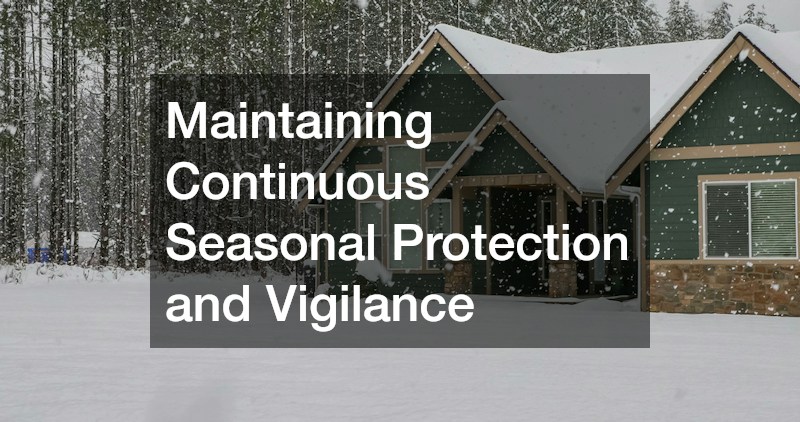 Maintaining Continuous Seasonal Protection and Vigilance